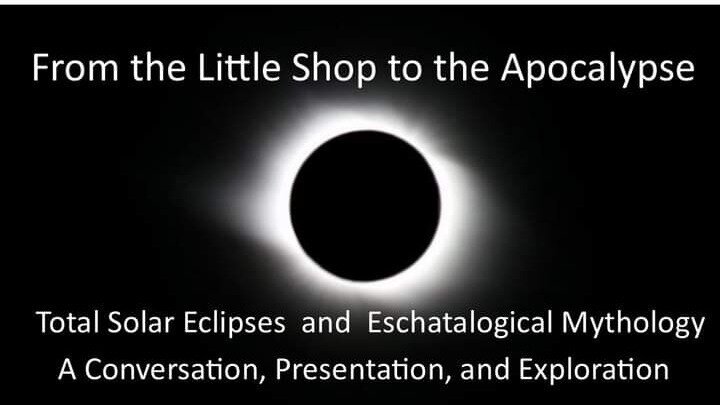 From the Little Shop to the Apocalypse

Total Solar Eclipses and Eschatalogical Mythology
A Conversation, Presentation, and Exploration